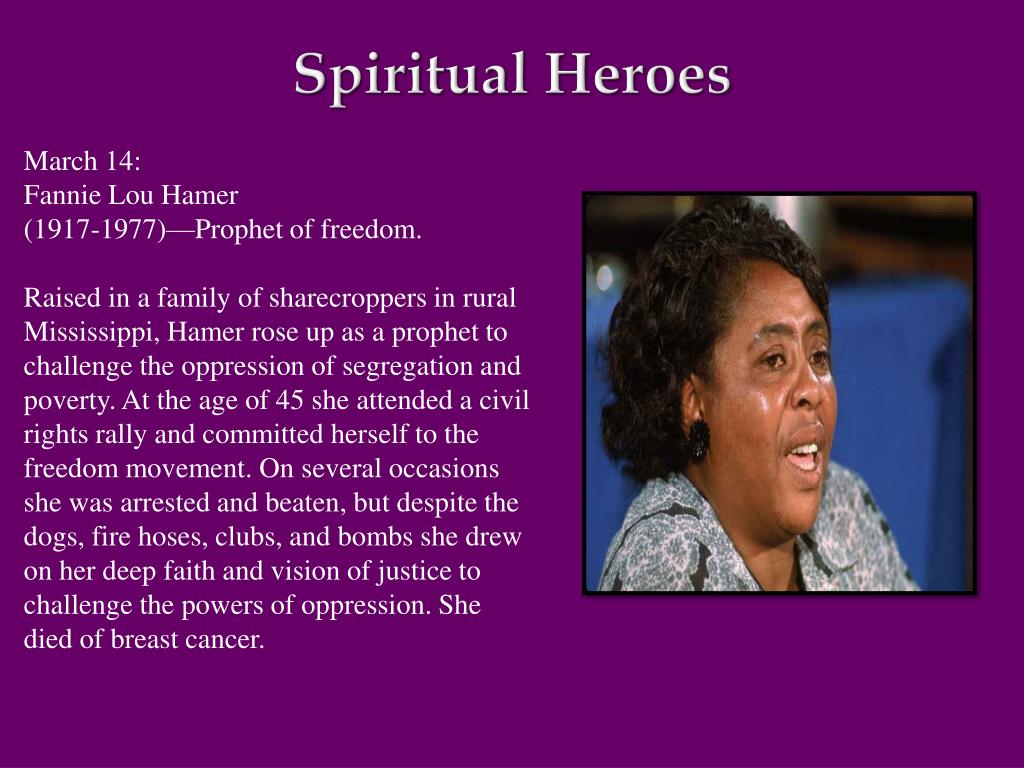 Spiritual Heroes

March 14:
Fannie Lou Hamer
(1917-1977)—Prophet of freedom.

Raised in a family of sharecroppers in rural Mississippi, Hamer rose up as a prophet to challenge the oppression of segregation and poverty. At the age of 45 she attended a civil rights rally and committed herself to the freedom movement. On several occasions she was arrested and beaten, but despite the dogs, fire hoses, clubs, and bombs she drew on her deep faith and vision of justice to challenge the powers of oppression. She died of breast cancer.